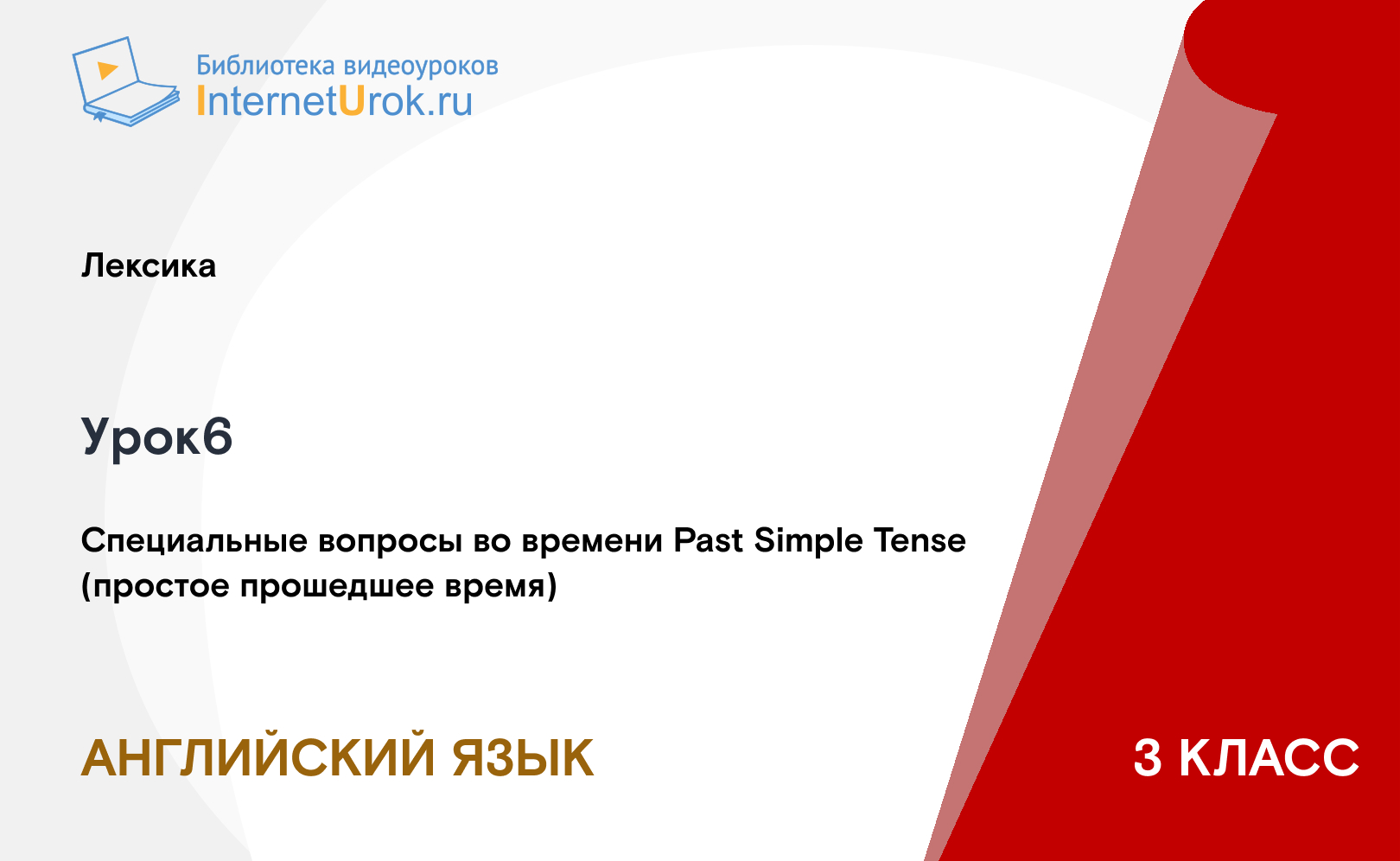 Библиотека видеоуроков
InternetUrok.ru

Лексика

Урок6

Специальные вопросы во времени Past Simple Tense (простое прошедшее время)

АНГЛИЙСКИЙ ЯЗЫК

3 КЛАСС